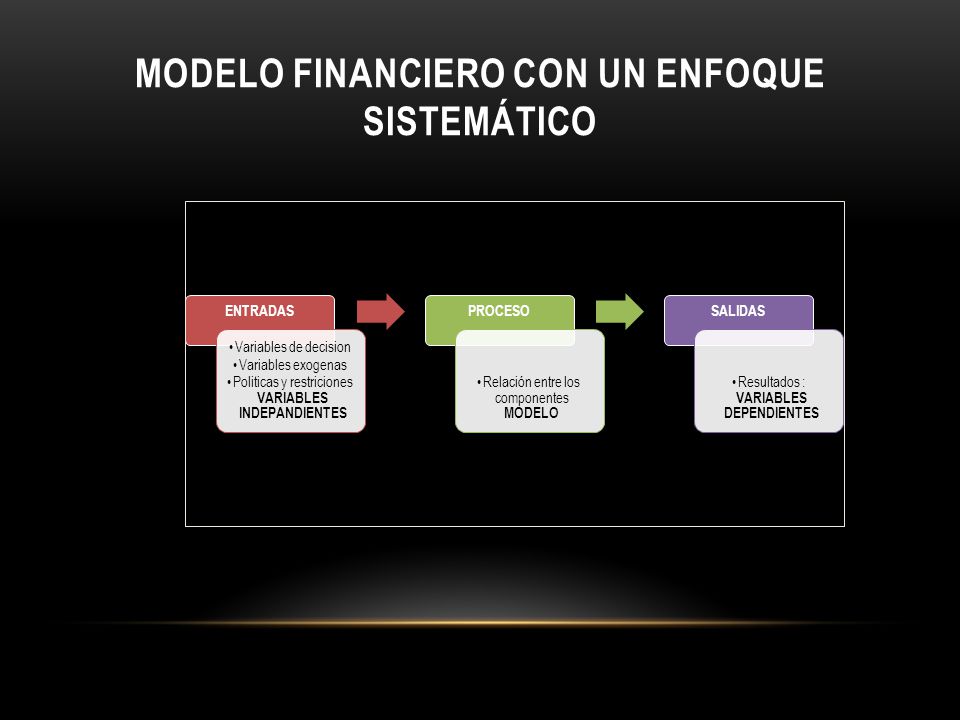 MODELO FINANCIERO CON UN ENFOQUE SISTEMÁTICO

ENTRADAS

• Variables de decision
• Variables exogenas
• Politicas y restriciones
VARIABLES INDEPANDIENTES

PROCESO

• Relación entre los componentes
MODELO

SALIDAS

• Resultados :
VARIABLES DEPENDIENTES